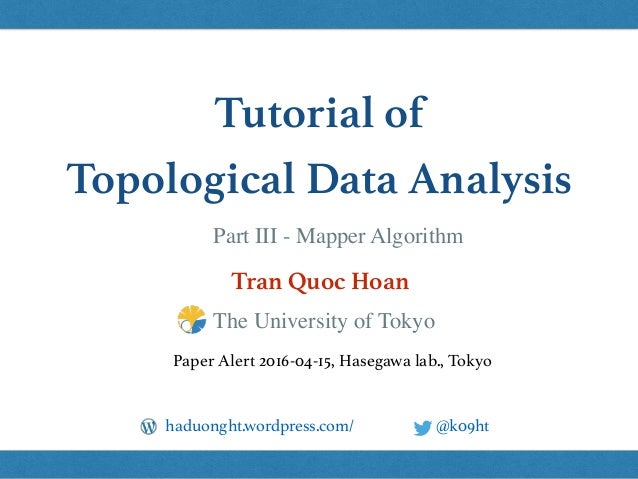 Tutorial of
Topological Data Analysis

Part III - Mapper Algorithm

Tran Quoc Hoan

The University of Tokyo

Paper Alert 2016-04-15, Hasegawa lab., Tokyo

haduonght.wordpress.com/ @k09ht